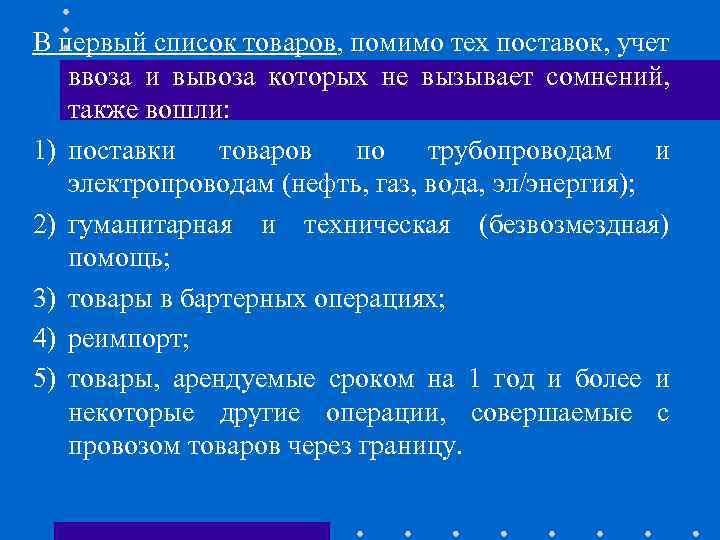 В первый список товаров, помимо тех поставок, учет ввоза и вывоза которых не вызывает сомнений, также вошли:

1) поставки товаров по трубопроводам и электропроводам (нефть, газ, вода, эл/энергия);

2) гуманитарная и техническая (безвозмездная) помощь;

3) товары в бартерных операциях;

4) реимпорт;

5) товары, арендуемые сроком на 1 год и более и некоторые другие операции, совершаемые с провозом товаров через границу.